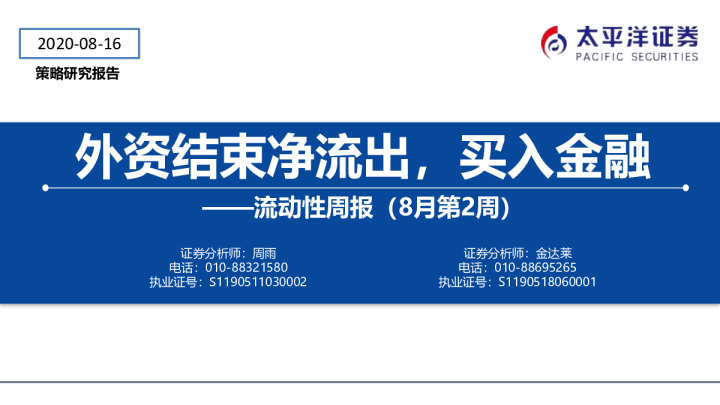 2020-08-16

策略研究报告

太平洋证券
PACIFIC SECURITIES

外资结束净流出，买入金融

——流动性周报（8月第2周）

证券分析师：周雨
电话：010-88321580
执业证号：S1190511030002

证券分析师：金达莱
电话：010-88695265
执业证号：S1190518060001